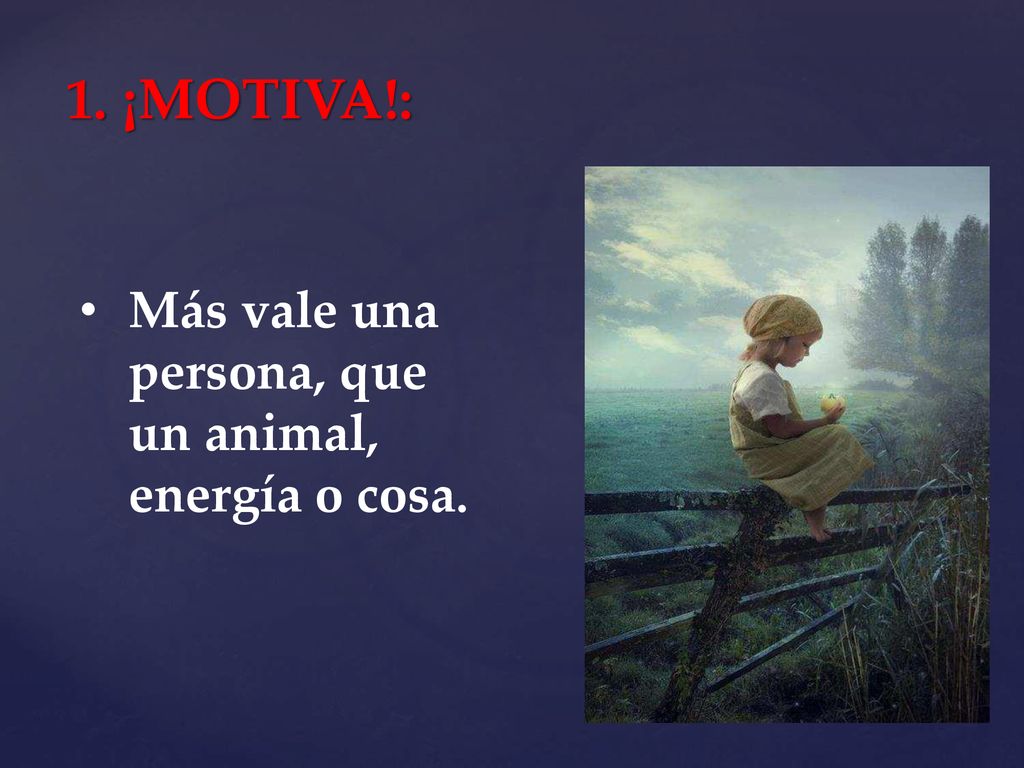 1. ¡MOTIVA!:

• Más vale una persona, que un animal, energía o cosa.